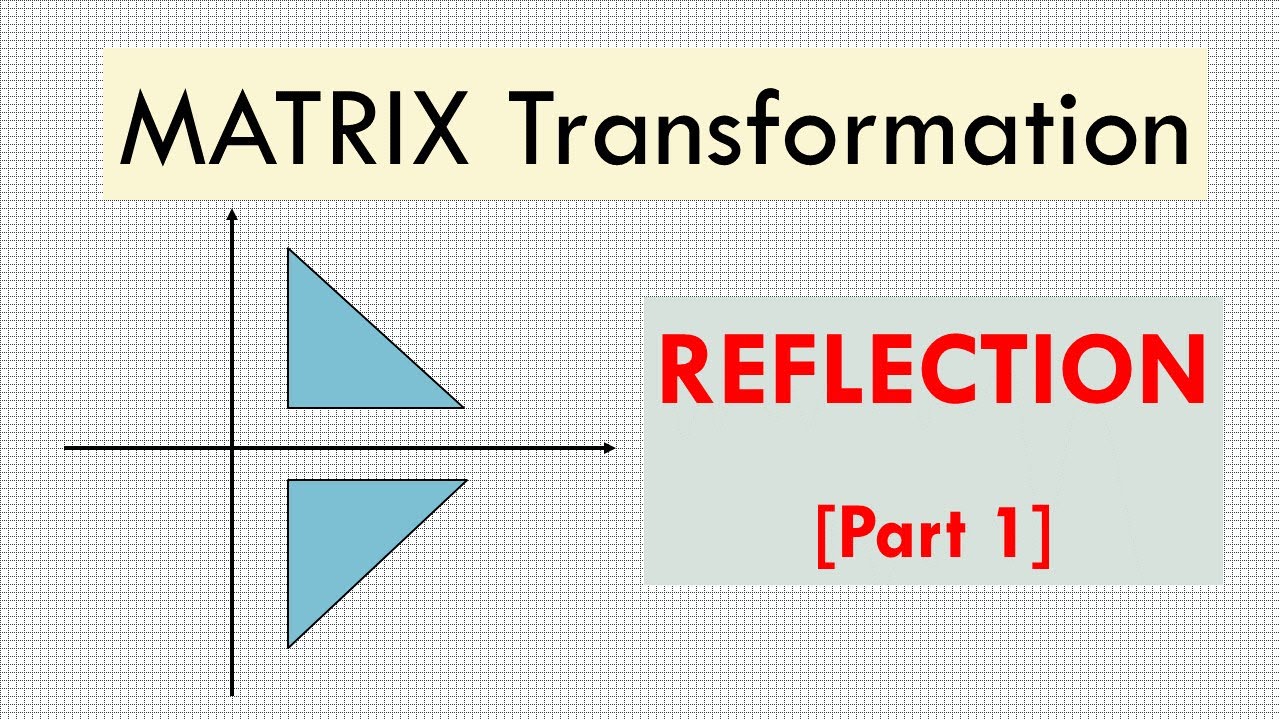 MATRIX Transformation

REFLECTION

[Part 1]